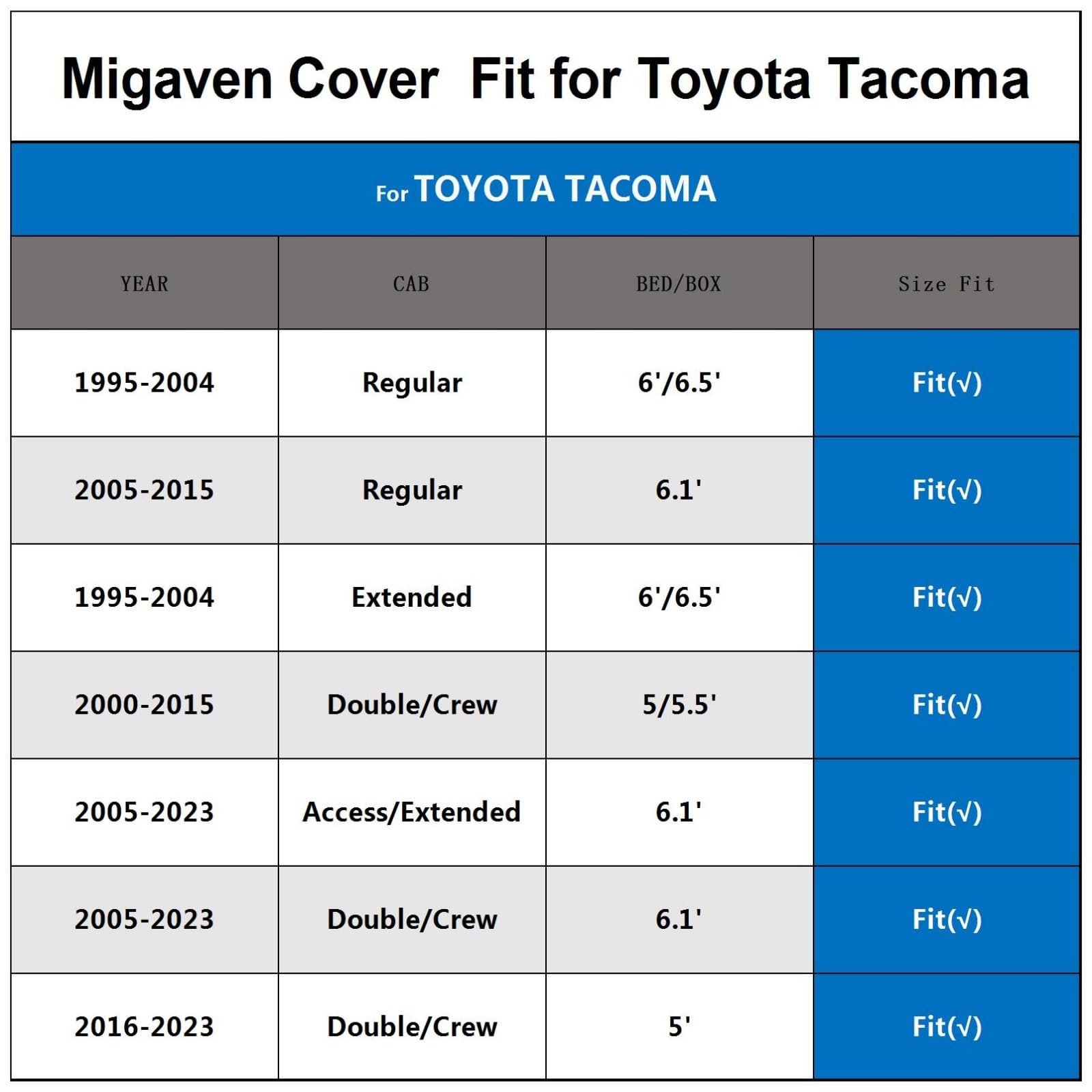 Migaven Cover Fit for Toyota Tacoma

For TOYOTA TACOMA

| YEAR | CAB | BED/BOX | Size Fit |
|---|---|---|---|
| 1995-2004 | Regular | 6'/6.5' | Fit(√) |
| 2005-2015 | Regular | 6.1' | Fit(√) |
| 1995-2004 | Extended | 6'/6.5' | Fit(√) |
| 2000-2015 | Double/Crew | 5/5.5' | Fit(√) |
| 2005-2023 | Access/Extended | 6.1' | Fit(√) |
| 2005-2023 | Double/Crew | 6.1' | Fit(√) |
| 2016-2023 | Double/Crew | 5' | Fit(√) |